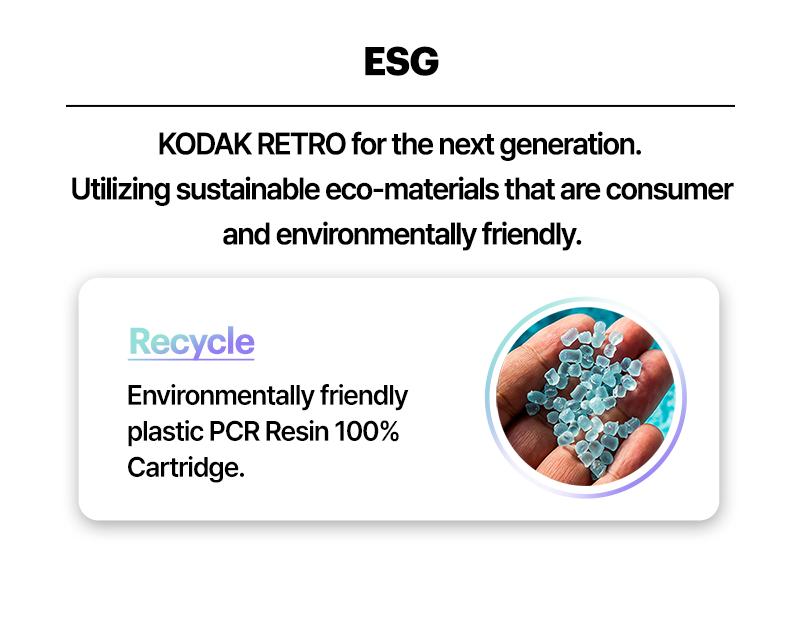 ESG

KODAK RETRO for the next generation.
Utilizing sustainable eco-materials that are consumer and environmentally friendly.

Recycle

Environmentally friendly plastic PCR Resin 100% Cartridge.